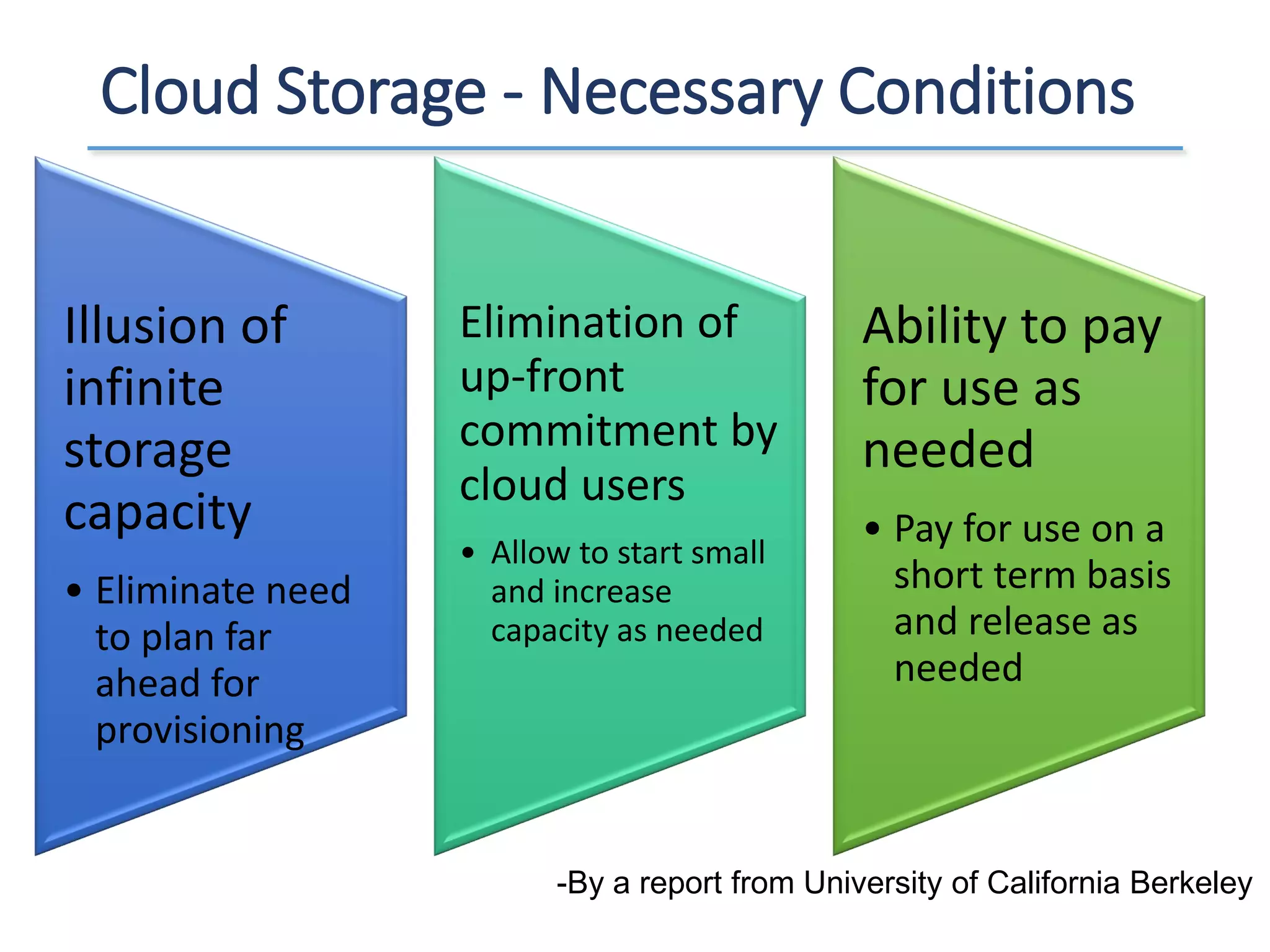 Cloud Storage - Necessary Conditions

Illusion of infinite storage capacity

• Eliminate need to plan far ahead for provisioning

Elimination of up-front commitment by cloud users

• Allow to start small and increase capacity as needed

Ability to pay for use as needed

• Pay for use on a short term basis and release as needed

-By a report from University of California Berkeley